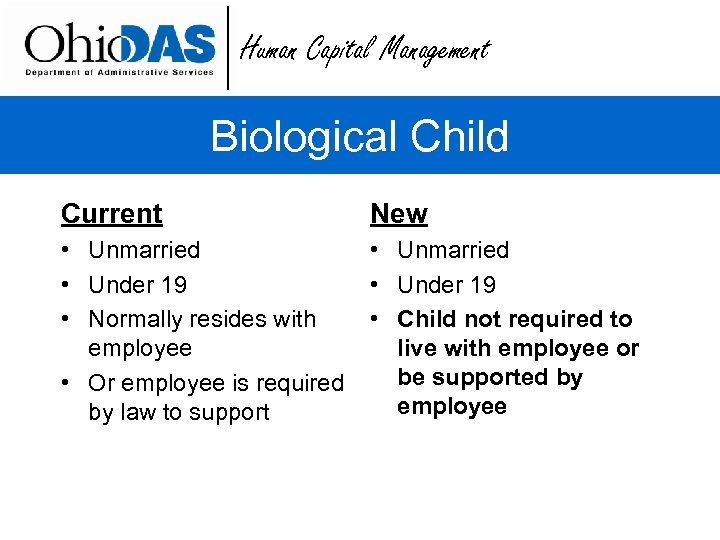 OhioDAS
Department of Administrative Services

Human Capital Management

Biological Child

Current
• Unmarried
• Under 19
• Normally resides with employee
• Or employee is required by law to support

New
• Unmarried
• Under 19
• Child not required to live with employee or be supported by employee